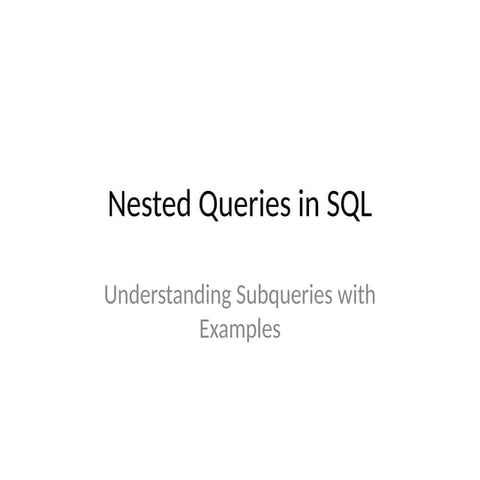 Nested Queries in SQL

Understanding Subqueries with Examples